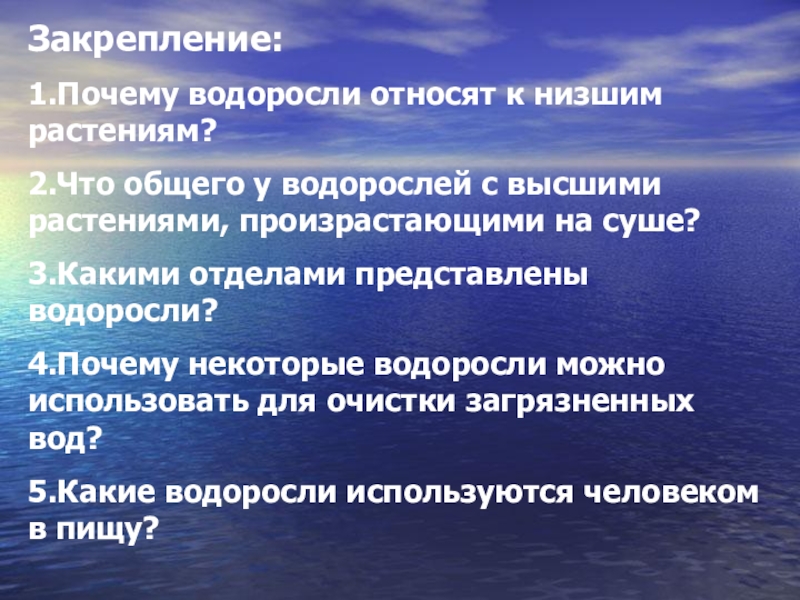 Закрепление:

1.Почему водоросли относят к низшим растениям?

2.Что общего у водорослей с высшими растениями, произрастающими на суше?

3.Какими отделами представлены водоросли?

4.Почему некоторые водоросли можно использовать для очистки загрязненных вод?

5.Какие водоросли используются человеком в пищу?